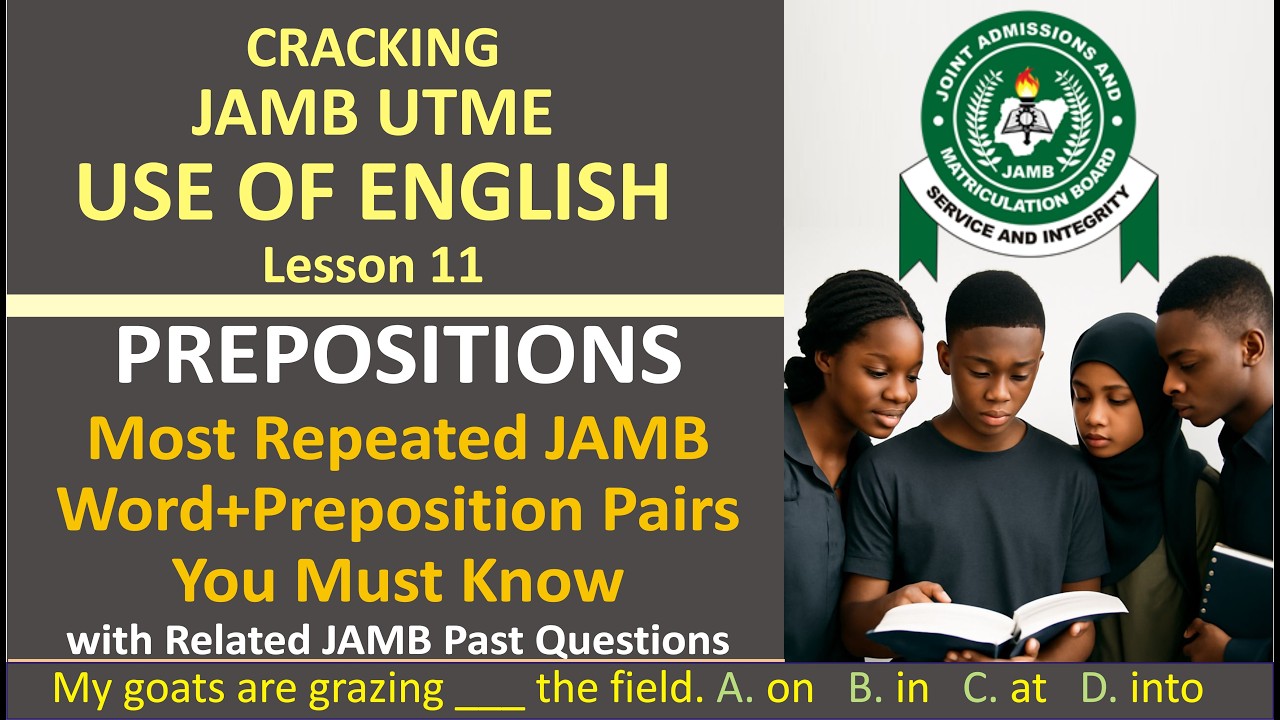 CRACKING
JAMB UTME
USE OF ENGLISH
Lesson 11

PREPOSITIONS

Most Repeated JAMB Word+Preposition Pairs You Must Know

with Related JAMB Past Questions

JOINT ADMISSIONS AND MATRICULATION BOARD
JAMB
SERVICE AND INTEGRITY

My goats are grazing ___ the field. A. on B. in C. at D. into